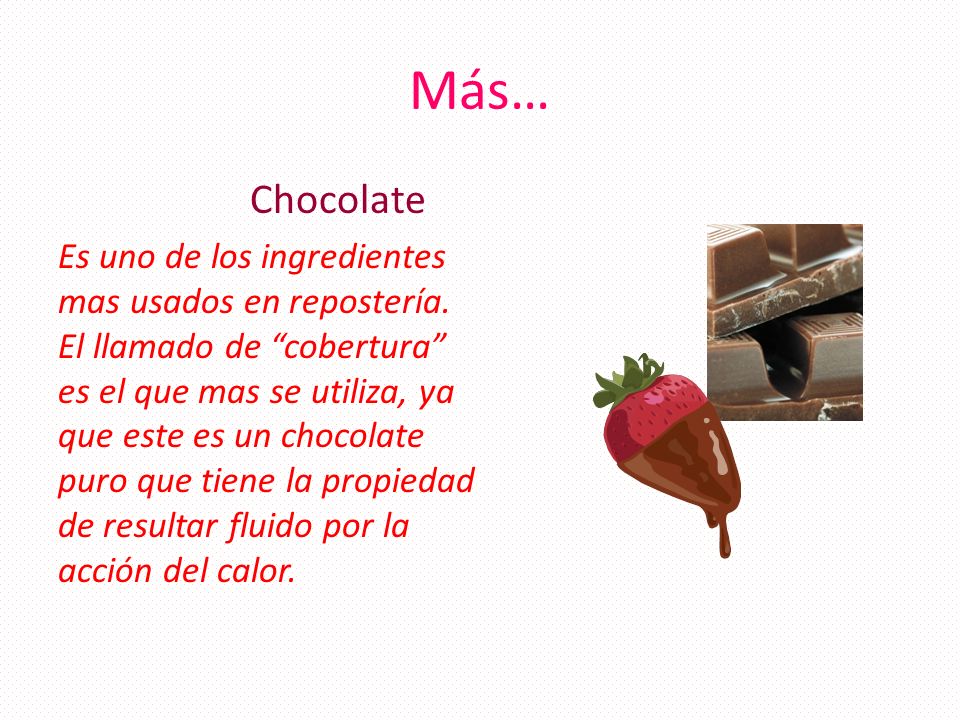 Más…

Chocolate

Es uno de los ingredientes mas usados en repostería. El llamado de “cobertura” es el que mas se utiliza, ya que este es un chocolate puro que tiene la propiedad de resultar fluido por la acción del calor.